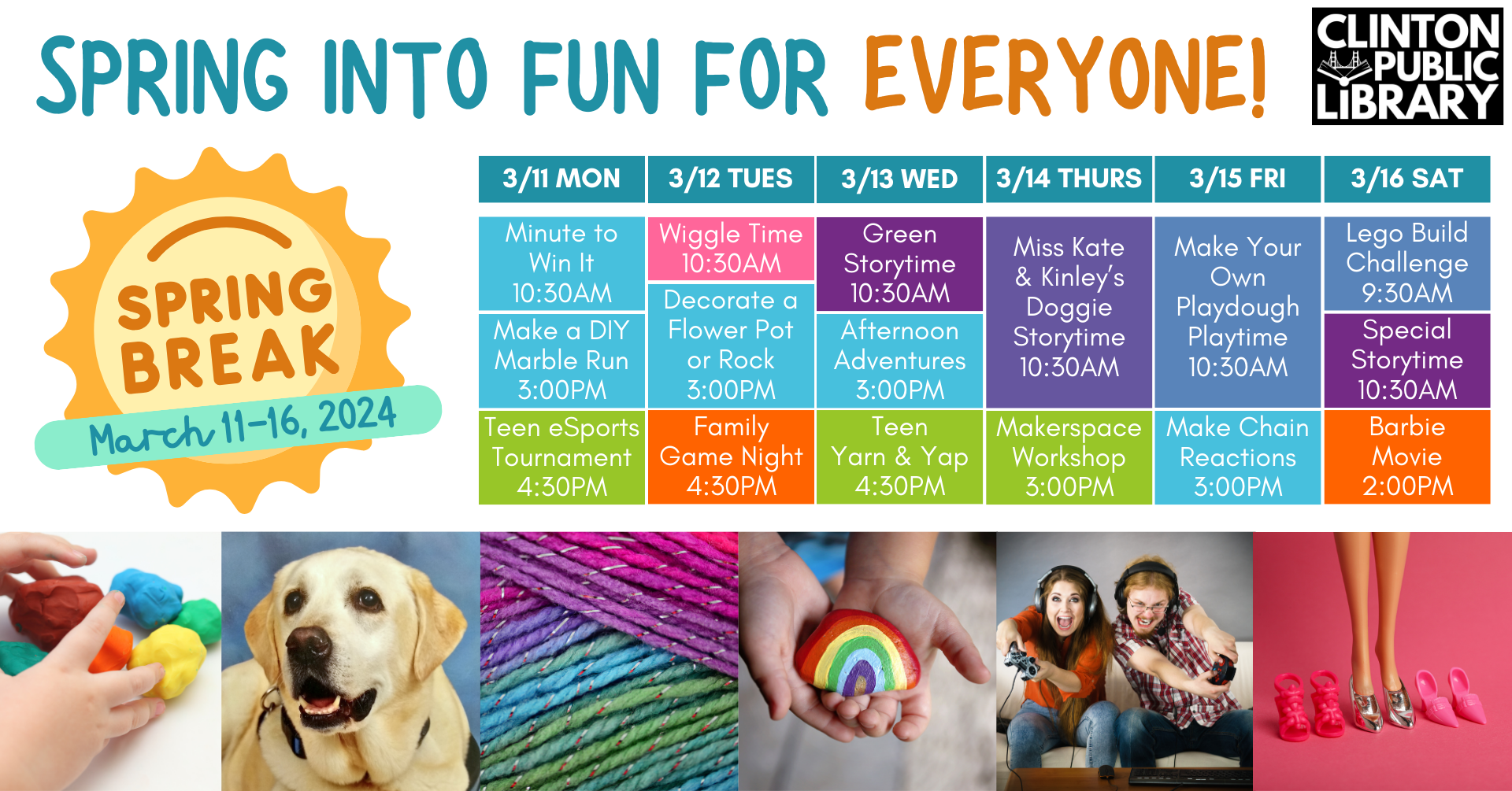 SPRING INTO FUN FOR EVERYONE!

CLINTON PUBLIC LIBRARY

SPRING BREAK
March 11-16, 2024

| 3/11 MON | 3/12 TUES | 3/13 WED | 3/14 THURS | 3/15 FRI | 3/16 SAT |
|---|---|---|---|---|---|
| Minute to Win It 10:30AM | Wiggle Time 10:30AM | Green Storytime 10:30AM | Miss Kate & Kinley's Doggie Storytime 10:30AM | Make Your Own Playdough Playtime 10:30AM | Lego Build Challenge 9:30AM |
| Make a DIY Marble Run 3:00PM | Decorate a Flower Pot or Rock 3:00PM | Afternoon Adventures 3:00PM | | | Special Storytime 10:30AM |
| Teen eSports Tournament 4:30PM | Family Game Night 4:30PM | Teen Yarn & Yap 4:30PM | Makerspace Workshop 3:00PM | Make Chain Reactions 3:00PM | Barbie Movie 2:00PM |